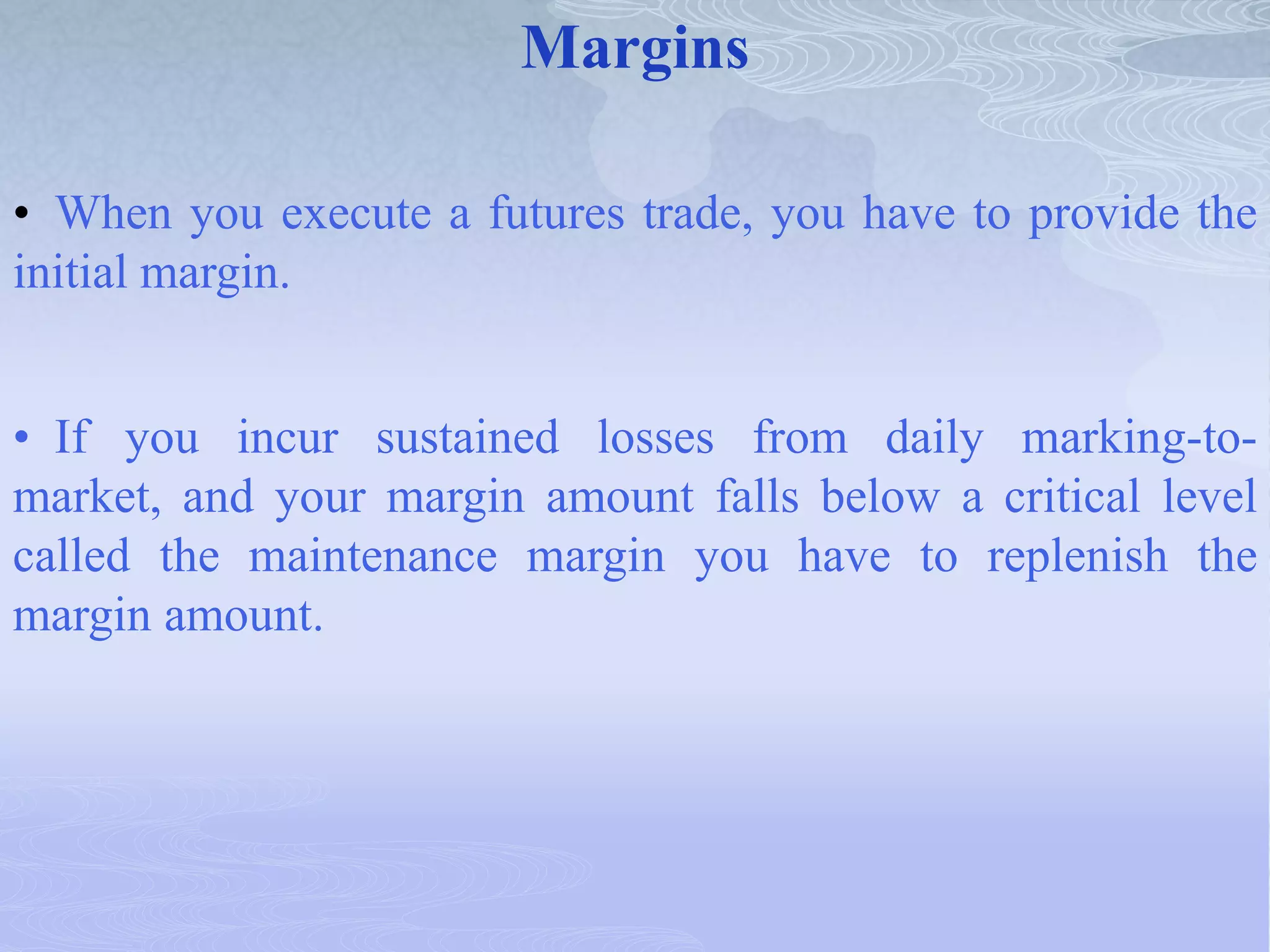 Margins

• When you execute a futures trade, you have to provide the initial margin.

• If you incur sustained losses from daily marking-to-market, and your margin amount falls below a critical level called the maintenance margin you have to replenish the margin amount.